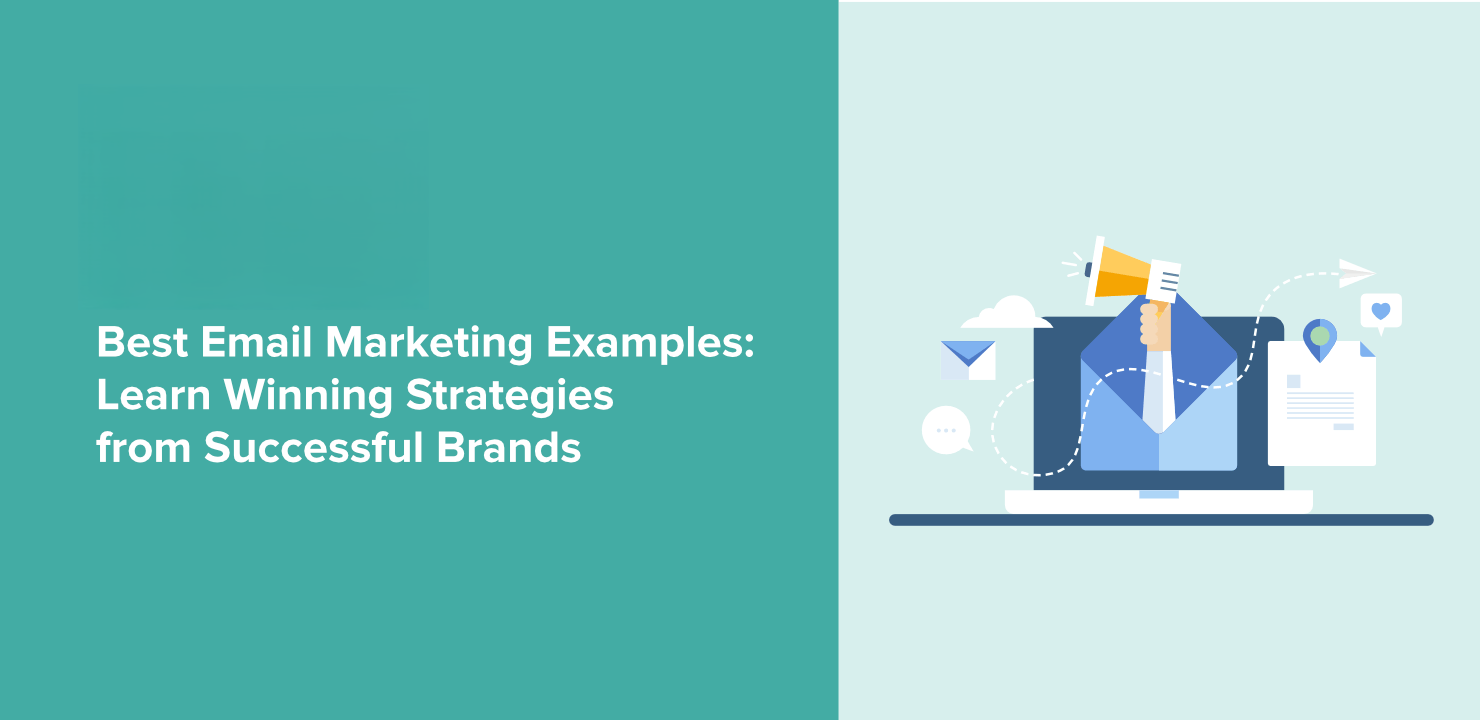 Best Email Marketing Examples: Learn Winning Strategies from Successful Brands